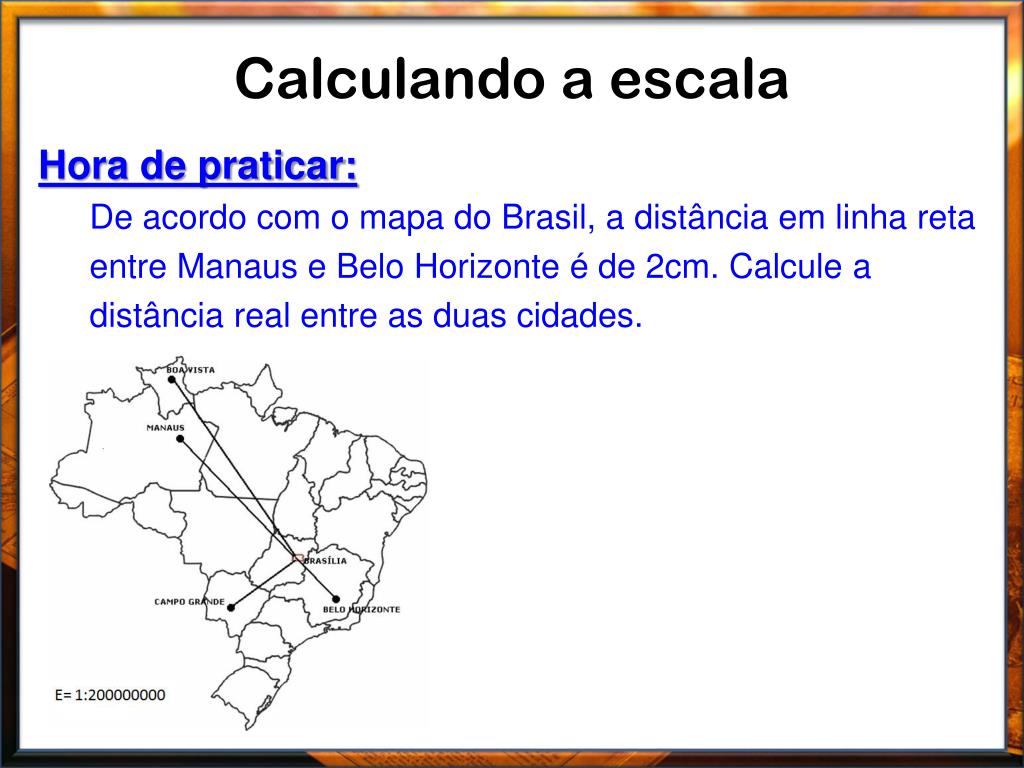 Calculando a escala

Hora de praticar:

De acordo com o mapa do Brasil, a distância em linha reta entre Manaus e Belo Horizonte é de 2cm. Calcule a distância real entre as duas cidades.

BOA VISTA
MANAUS
BRASÍLIA
CAMPO GRANDE
BELO HORIZONTE
E= 1:200000000